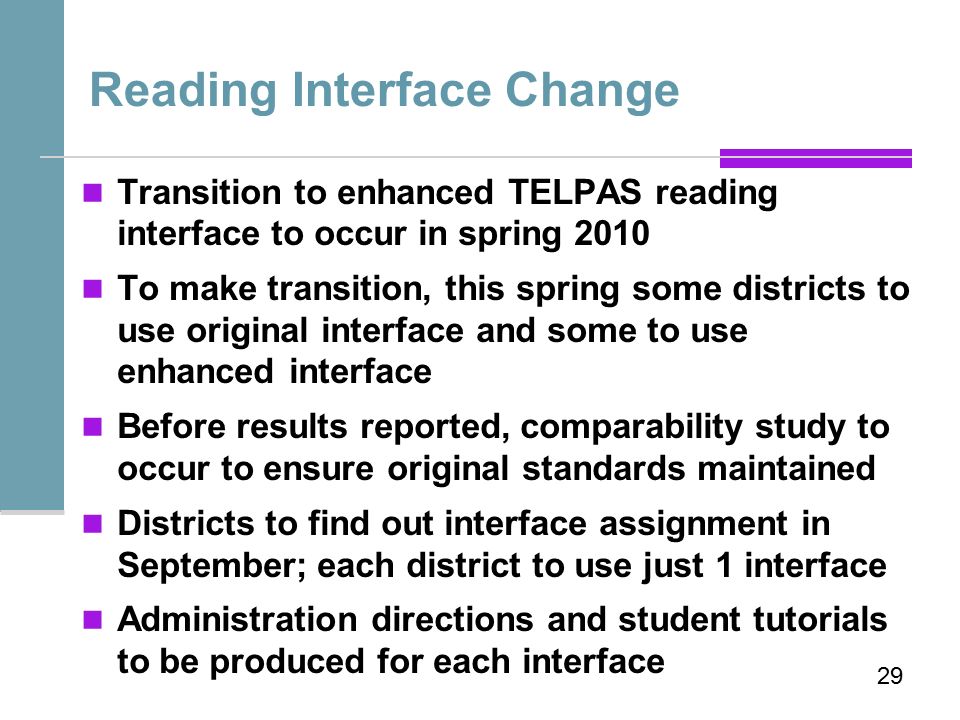 Reading Interface Change

- Transition to enhanced TELPAS reading interface to occur in spring 2010
- To make transition, this spring some districts to use original interface and some to use enhanced interface
- Before results reported, comparability study to occur to ensure original standards maintained
- Districts to find out interface assignment in September; each district to use just 1 interface
- Administration directions and student tutorials to be produced for each interface

29